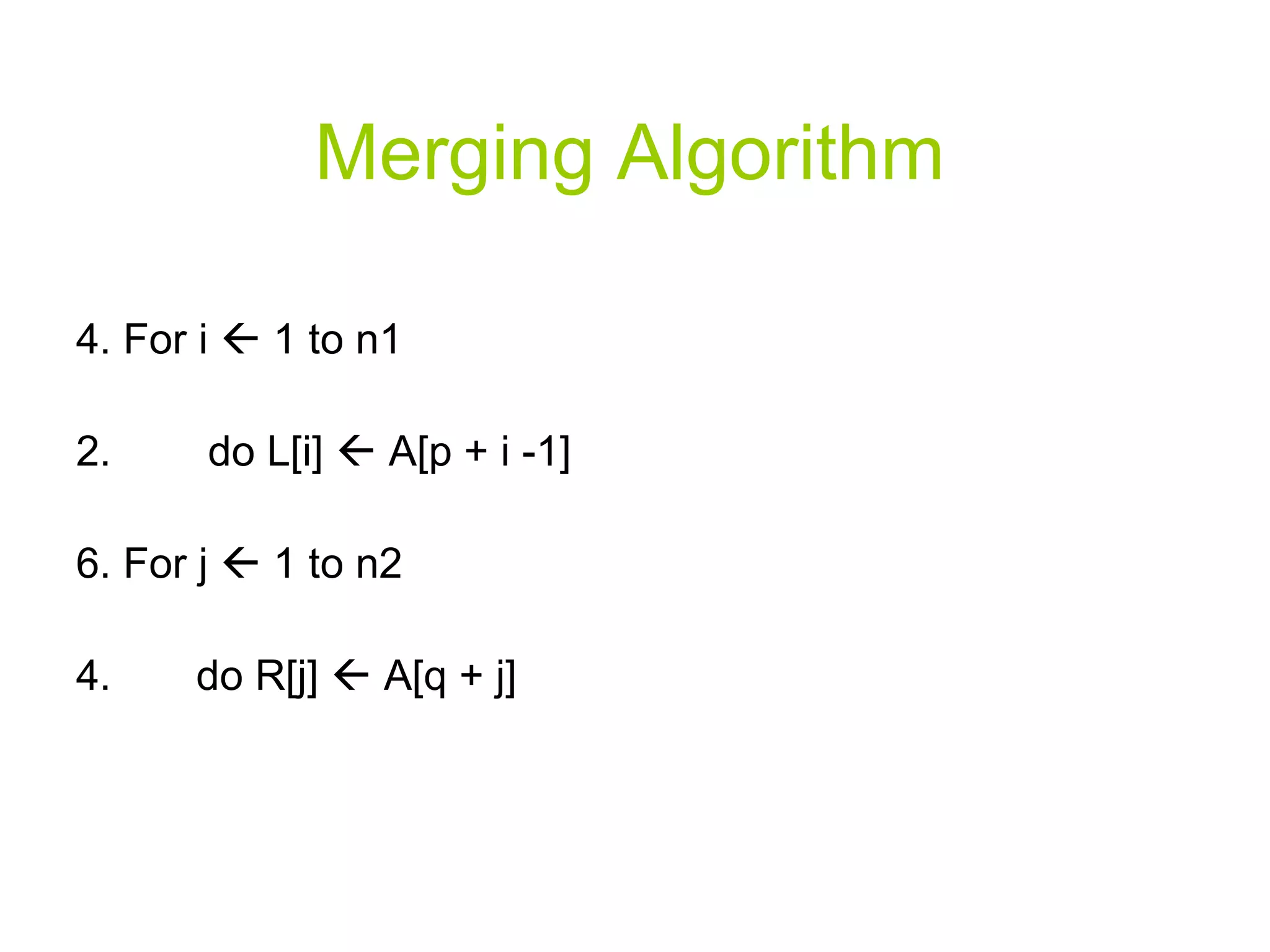 Merging Algorithm

4. For i ← 1 to n1

2. do L[i] ← A[p + i -1]

6. For j ← 1 to n2

4. do R[j] ← A[q + j]